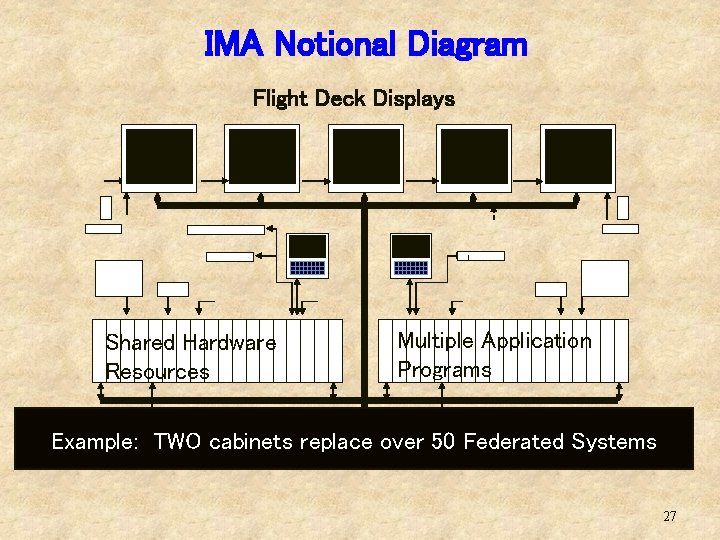 IMA Notional Diagram

Flight Deck Displays

Shared Hardware Resources

Multiple Application Programs

Example: TWO cabinets replace over 50 Federated Systems

27